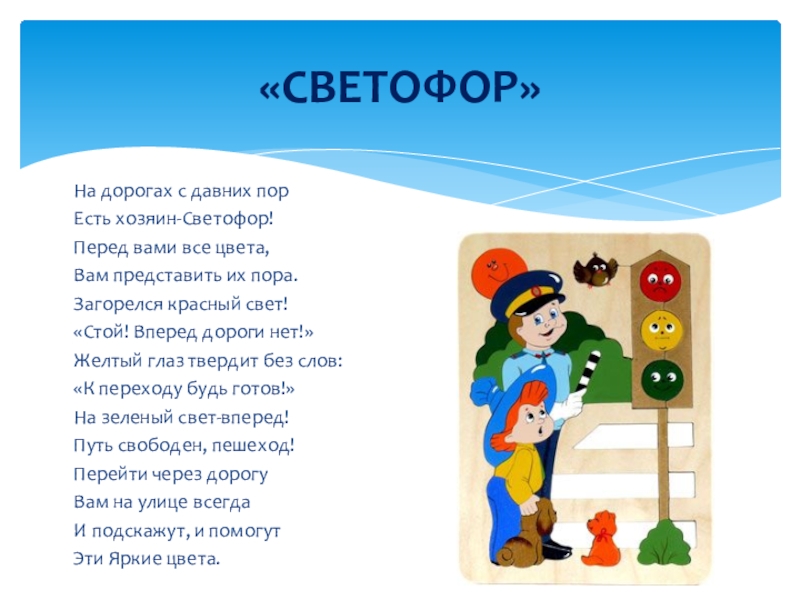 «СВЕТОФОР»

На дорогах с давних пор
Есть хозяин-Светофор!
Перед вами все цвета,
Вам представить их пора.
Загорелся красный свет!
«Стой! Вперед дороги нет!»
Желтый глаз твердит без слов:
«К переходу будь готов!»
На зеленый свет-вперед!
Путь свободен, пешеход!
Перейти через дорогу
Вам на улице всегда
И подскажут, и помогут
Эти Яркие цвета.